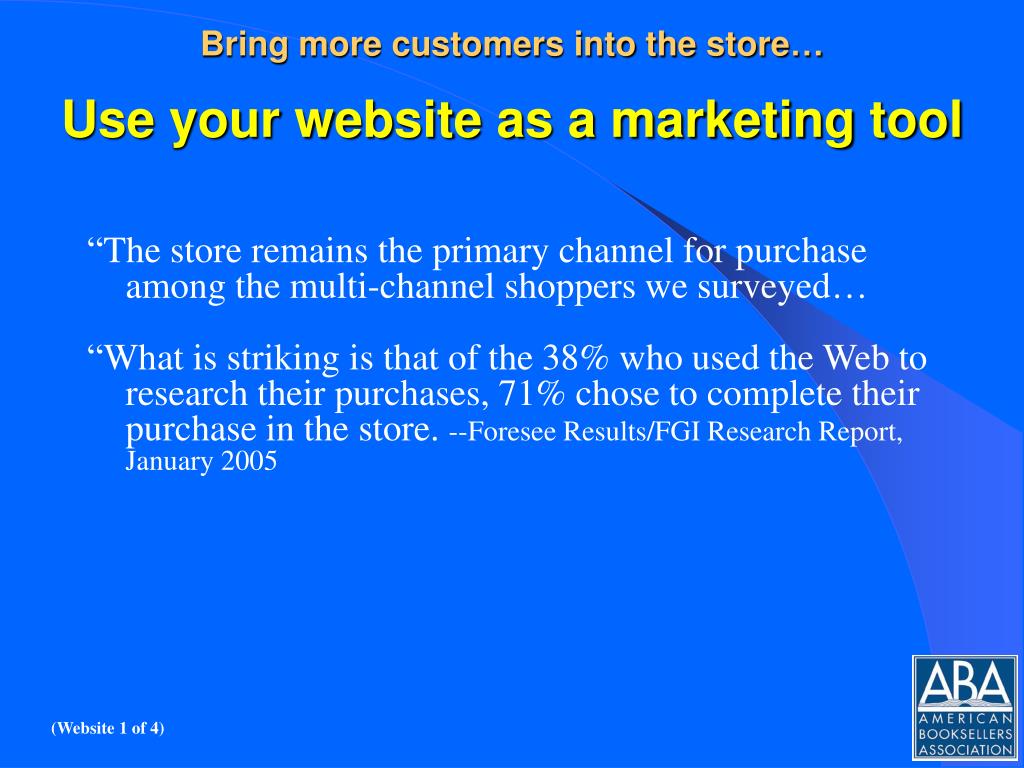 Bring more customers into the store…

Use your website as a marketing tool

“The store remains the primary channel for purchase among the multi-channel shoppers we surveyed…

“What is striking is that of the 38% who used the Web to research their purchases, 71% chose to complete their purchase in the store. --Foresee Results/FGI Research Report, January 2005

(Website 1 of 4)

ABA
AMERICAN
BOOKSELLERS
ASSOCIATION